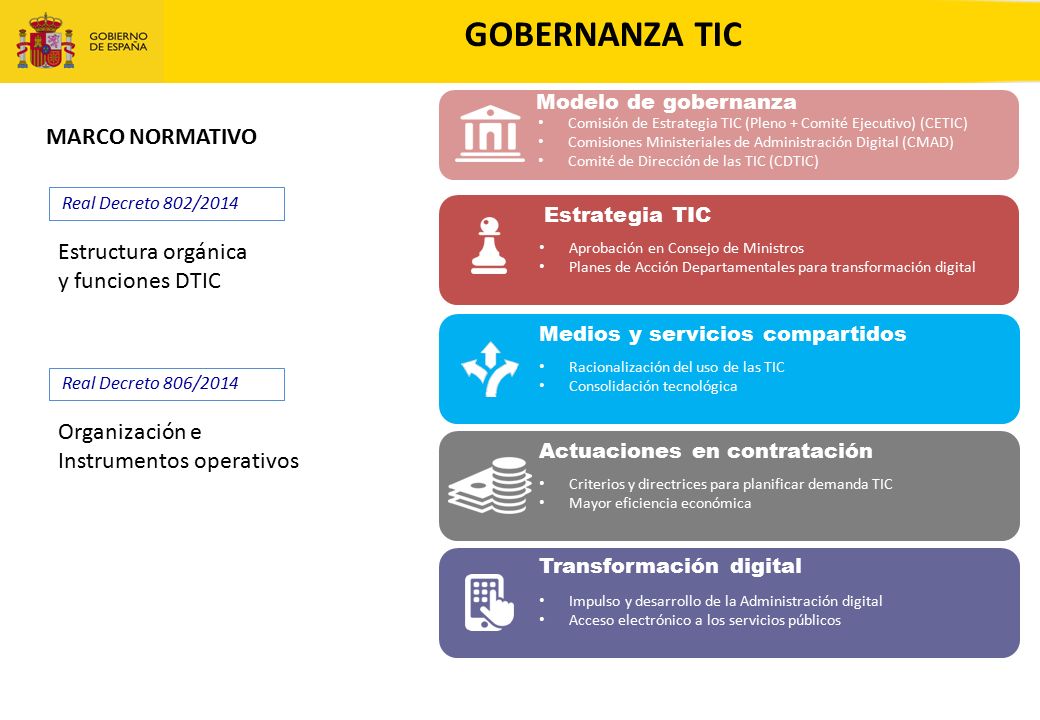 GOBIERNO DE ESPAÑA

GOBERNANZA TIC

MARCO NORMATIVO

Real Decreto 802/2014

Estructura orgánica y funciones DTIC

Real Decreto 806/2014

Organización e Instrumentos operativos

Modelo de gobernanza
• Comisión de Estrategia TIC (Pleno + Comité Ejecutivo) (CETIC)
• Comisiones Ministeriales de Administración Digital (CMAD)
• Comité de Dirección de las TIC (CDTIC)

Estrategia TIC
• Aprobación en Consejo de Ministros
• Planes de Acción Departamentales para transformación digital

Medios y servicios compartidos
• Racionalización del uso de las TIC
• Consolidación tecnológica

Actuaciones en contratación
• Criterios y directrices para planificar demanda TIC
• Mayor eficiencia económica

Transformación digital
• Impulso y desarrollo de la Administración digital
• Acceso electrónico a los servicios públicos